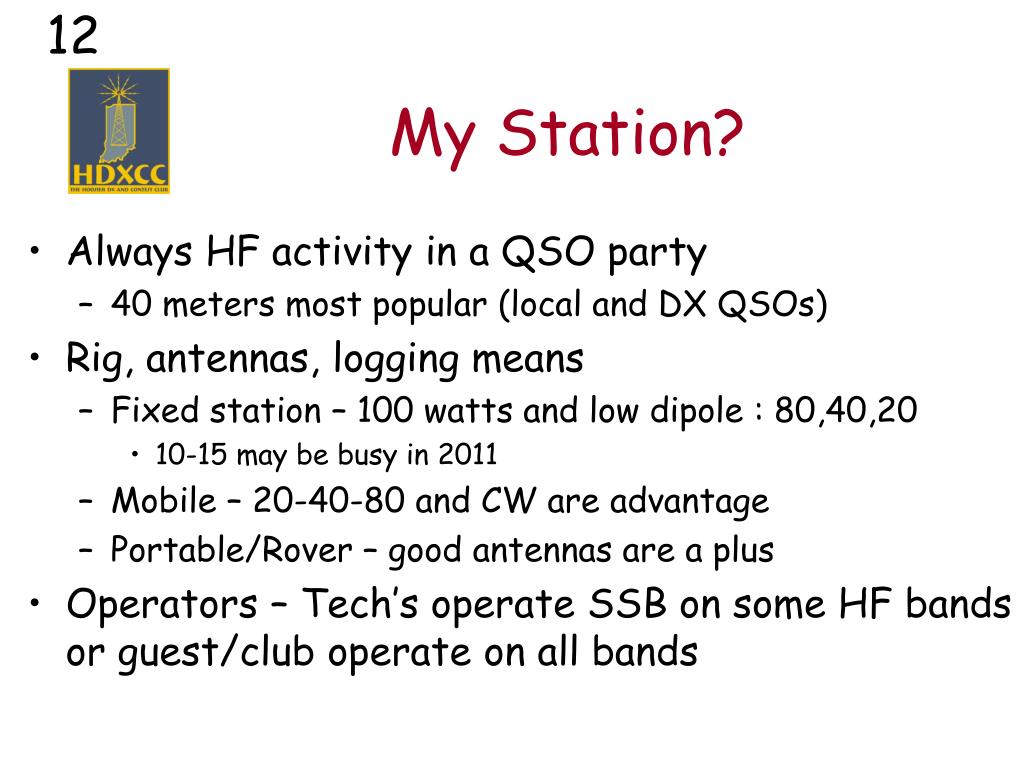 12

HDXCC
THE HOOSIER DX AND CONTEST CLUB

My Station?

• Always HF activity in a QSO party
– 40 meters most popular (local and DX QSOs)
• Rig, antennas, logging means
– Fixed station – 100 watts and low dipole : 80,40,20
• 10-15 may be busy in 2011
– Mobile – 20-40-80 and CW are advantage
– Portable/Rover – good antennas are a plus
• Operators – Tech's operate SSB on some HF bands or guest/club operate on all bands